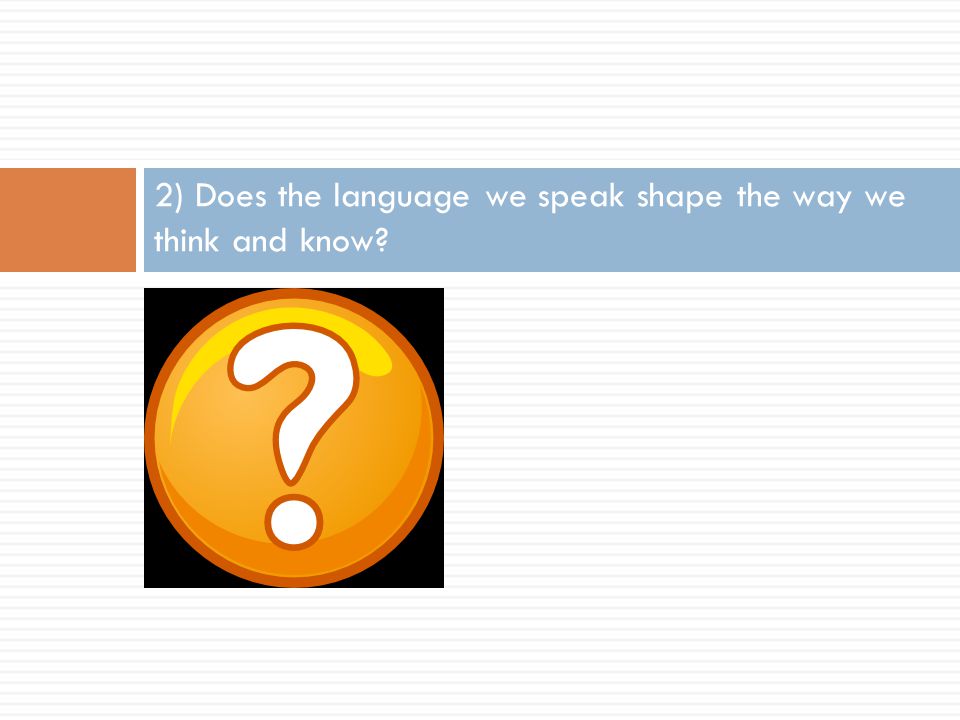 2) Does the language we speak shape the way we think and know?

?